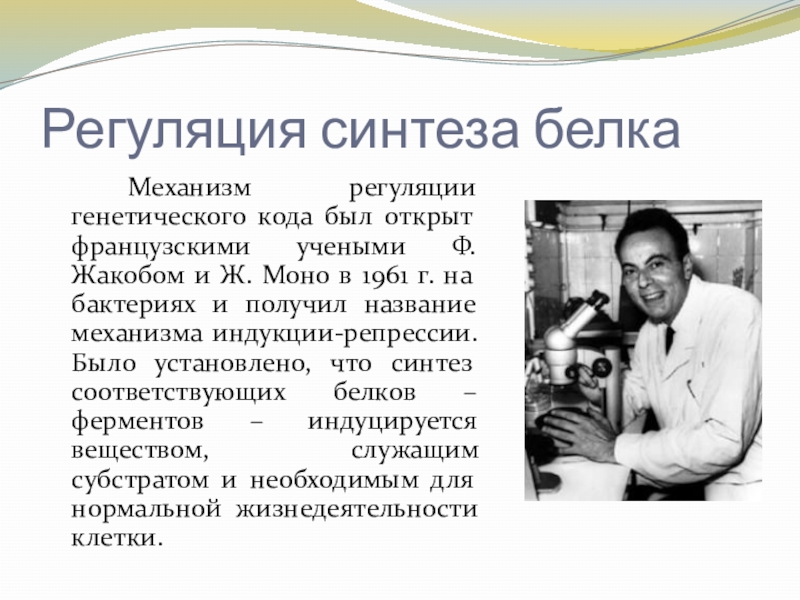 Регуляция синтеза белка

Механизм регуляции генетического кода был открыт французскими учеными Ф. Жакобом и Ж. Моно в 1961 г. на бактериях и получил название механизма индукции-репрессии. Было установлено, что синтез соответствующих белков – ферментов – индуцируется веществом, служащим субстратом и необходимым для нормальной жизнедеятельности клетки.